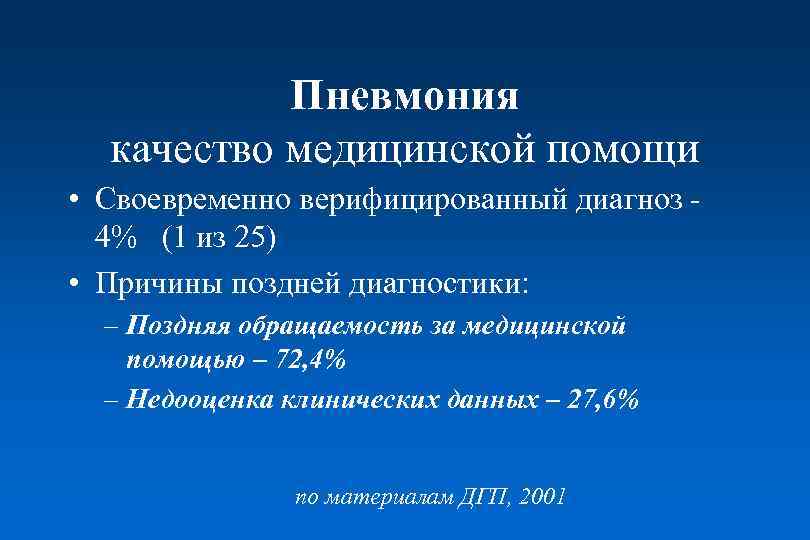 Пневмония
качество медицинской помощи

• Своевременно верифицированный диагноз - 4% (1 из 25)
• Причины поздней диагностики:
– Поздняя обращаемость за медицинской помощью – 72,4%
– Недооценка клинических данных – 27,6%

по материалам ДГП, 2001